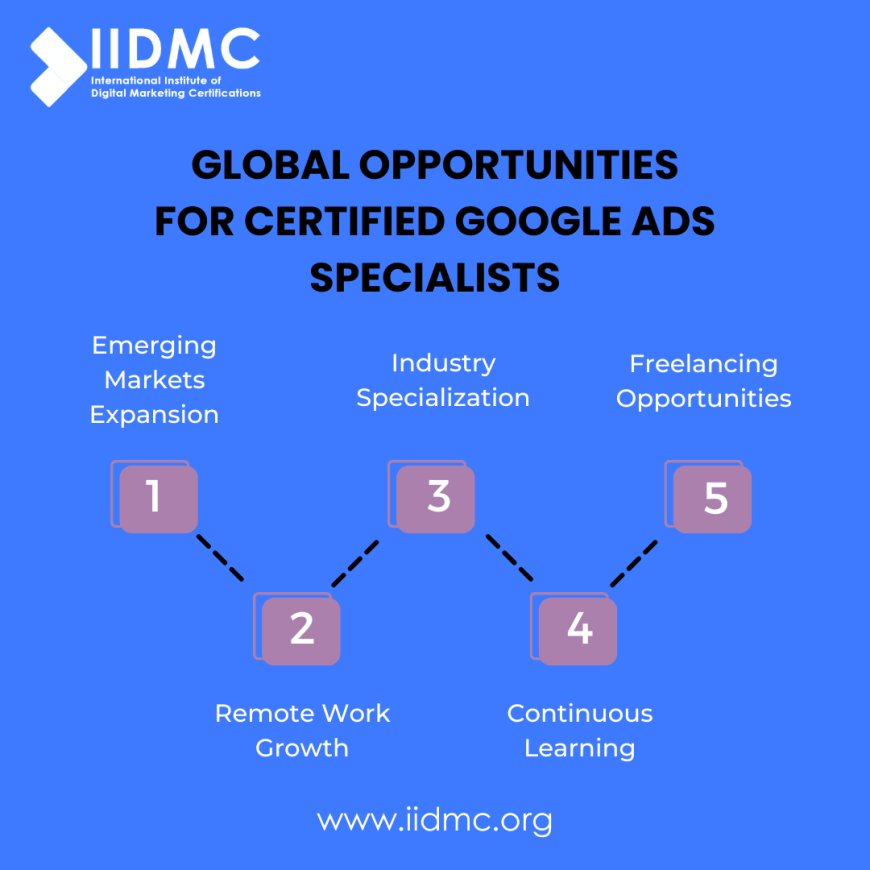 IIDMC
International Institute of Digital Marketing Certifications

GLOBAL OPPORTUNITIES FOR CERTIFIED GOOGLE ADS SPECIALISTS

Emerging Markets Expansion

1

Remote Work Growth

2

Industry Specialization

3

Continuous Learning

4

Freelancing Opportunities

5

www.iidmc.org